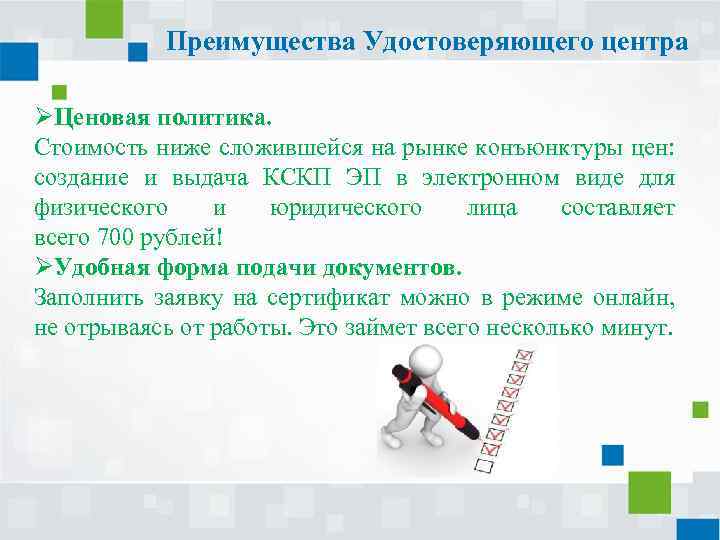 Преимущества Удостоверяющего центра

➢Ценовая политика.
Стоимость ниже сложившейся на рынке конъюнктуры цен: создание и выдача КСКП ЭП в электронном виде для физического и юридического лица составляет всего 700 рублей!
➢Удобная форма подачи документов.
Заполнить заявку на сертификат можно в режиме онлайн, не отрываясь от работы. Это займет всего несколько минут.